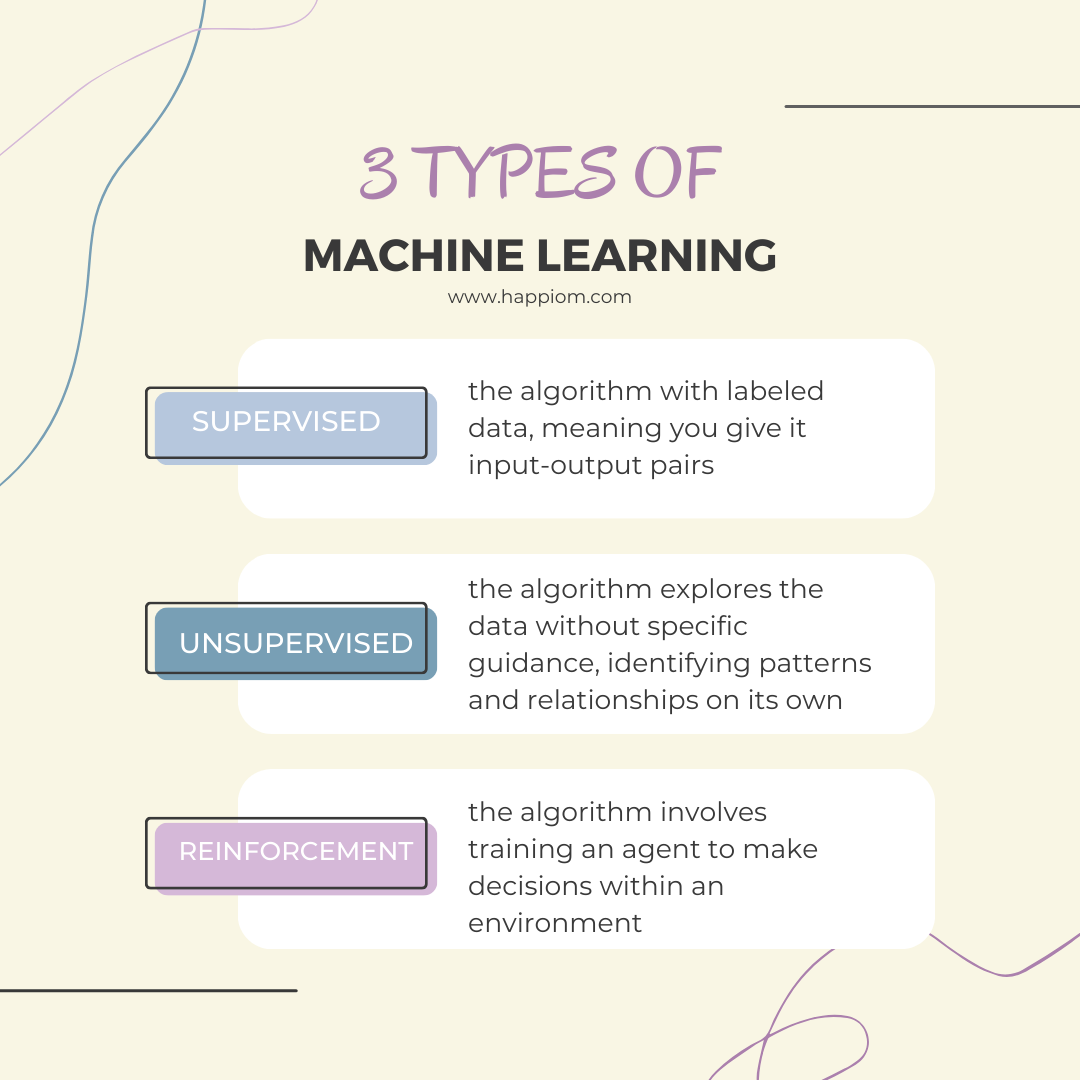 3 TYPES OF
MACHINE LEARNING
www.happiom.com

SUPERVISED
the algorithm with labeled data, meaning you give it input-output pairs

UNSUPERVISED
the algorithm explores the data without specific guidance, identifying patterns and relationships on its own

REINFORCEMENT
the algorithm involves training an agent to make decisions within an environment